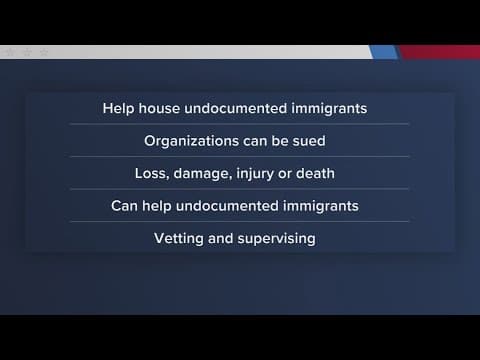 Help house undocumented immigrants

Organizations can be sued

Loss, damage, injury or death

Can help undocumented immigrants

Vetting and supervising